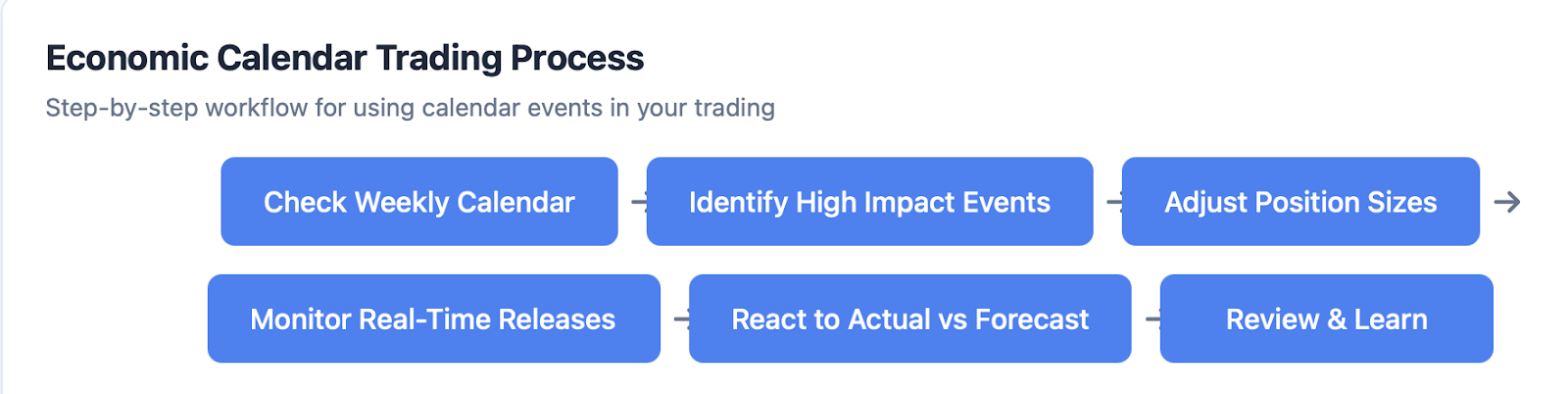 Economic Calendar Trading Process

Step-by-step workflow for using calendar events in your trading

Check Weekly Calendar → Identify High Impact Events → Adjust Position Sizes →

Monitor Real-Time Releases → React to Actual vs Forecast → Review & Learn